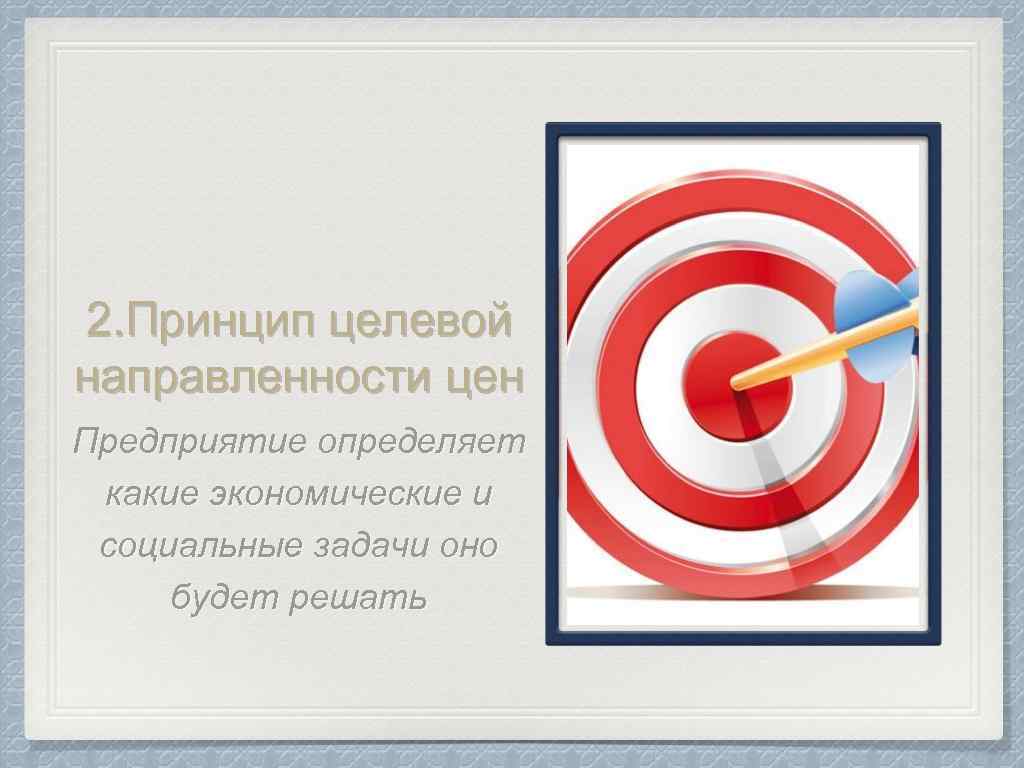 2.Принцип целевой направленности цен

Предприятие определяет какие экономические и социальные задачи оно будет решать